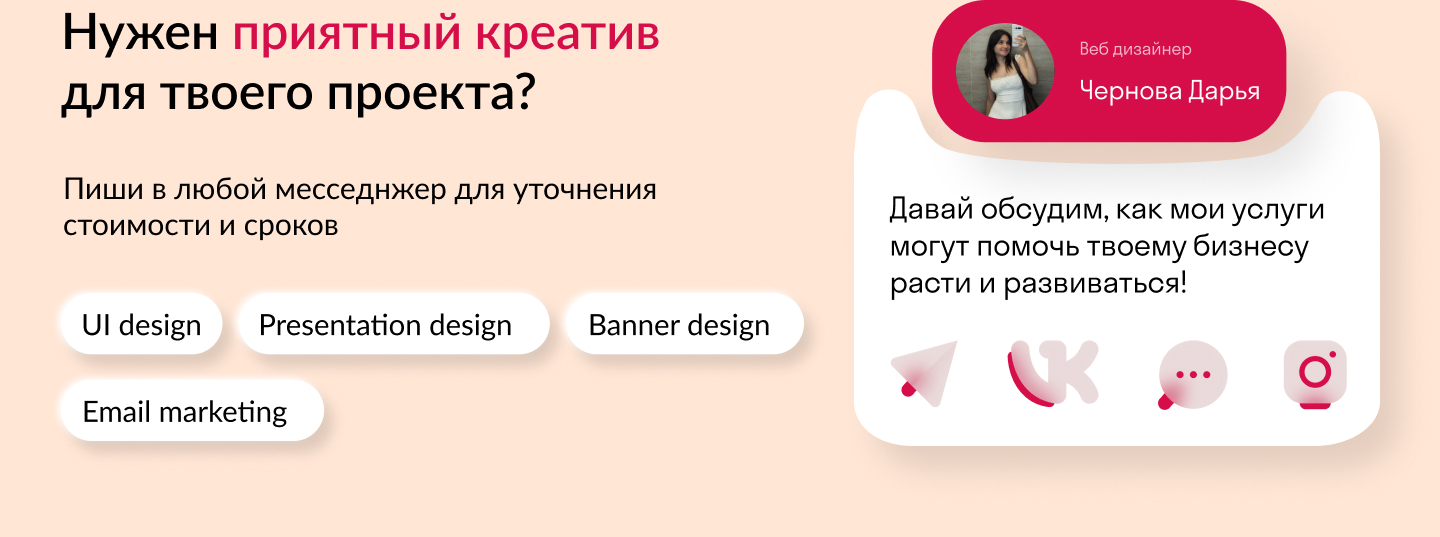 Нужен приятный креатив для твоего проекта?

Пиши в любой месседнжер для уточнения стоимости и сроков

UI design

Presentation design

Banner design

Email marketing

Веб дизайнер

Чернова Дарья

Давай обсудим, как мои услуги могут помочь твоему бизнесу расти и развиваться!